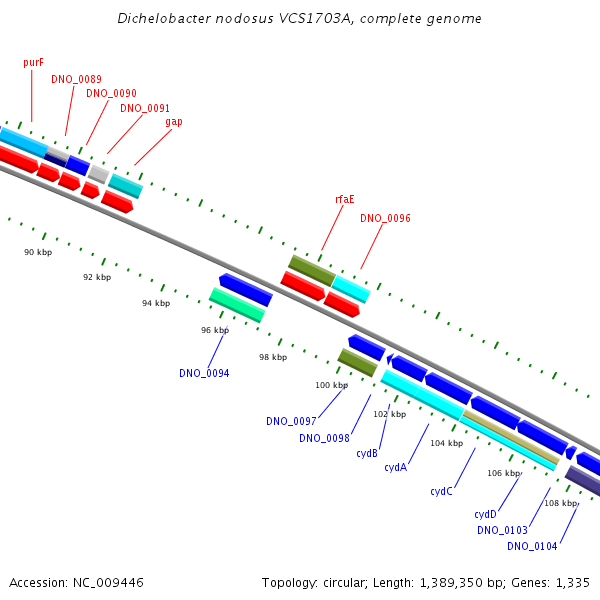 Dichelobacter nodosus VCS1703A, complete genome

purF
DNO_0089
DNO_0090
DNO_0091
gap

rfaE
DNO_0096

90 kbp
92 kbp
94 kbp
96 kbp
98 kbp
100 kbp
102 kbp
104 kbp
106 kbp
108 kbp

DNO_0094
DNO_0097
DNO_0098
cydB
cydA
cydC
cydD
DNO_0103
DNO_0104

Accession: NC_009446

Topology: circular; Length: 1,389,350 bp; Genes: 1,335